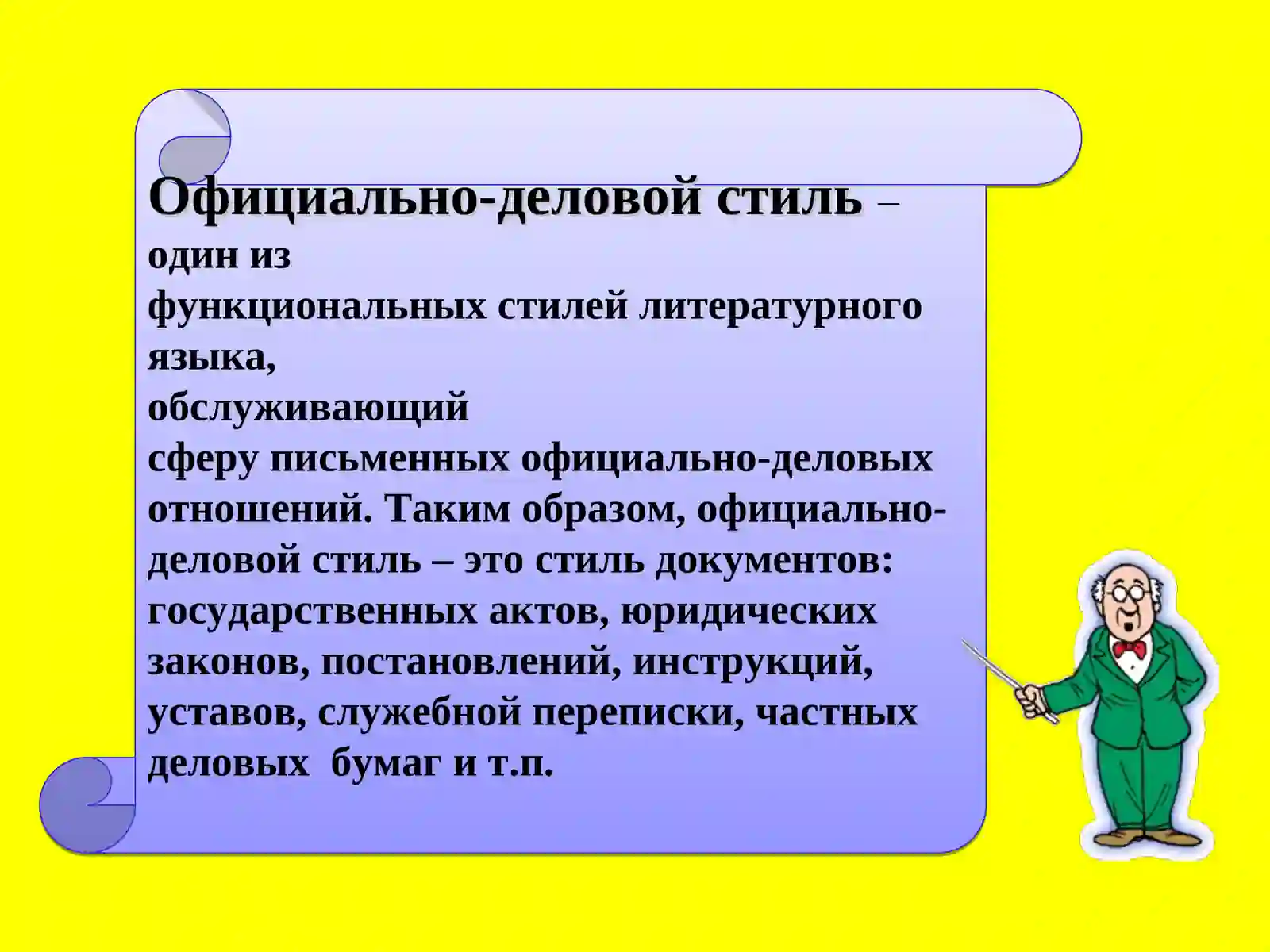 Официально-деловой стиль – один из функциональных стилей литературного языка, обслуживающий сферу письменных официально-деловых отношений. Таким образом, официально-деловой стиль – это стиль документов: государственных актов, юридических законов, постановлений, инструкций, уставов, служебной переписки, частных деловых  бумаг и т.п.